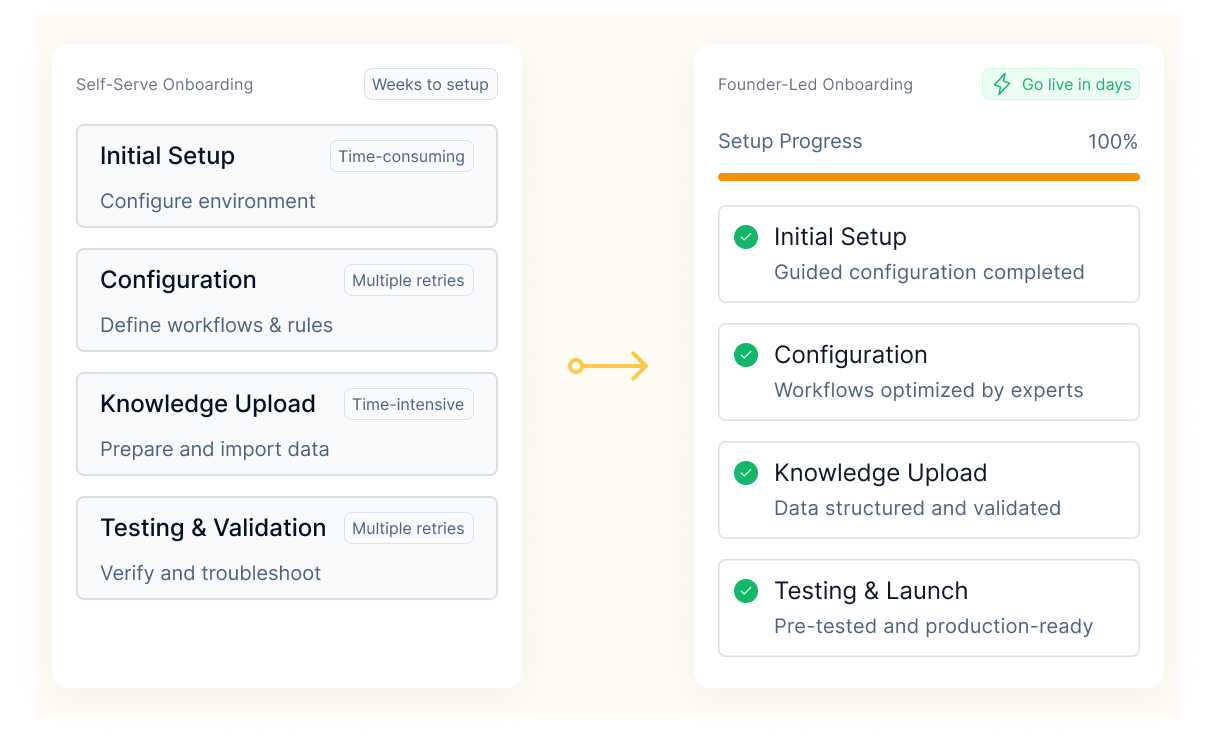 Self-Serve Onboarding

Weeks to setup

Initial Setup

Time-consuming

Configure environment

Configuration

Multiple retries

Define workflows & rules

Knowledge Upload

Time-intensive

Prepare and import data

Testing & Validation

Multiple retries

Verify and troubleshoot

Founder-Led Onboarding

Go live in days

Setup Progress

100%

Initial Setup

Guided configuration completed

Configuration

Workflows optimized by experts

Knowledge Upload

Data structured and validated

Testing & Launch

Pre-tested and production-ready